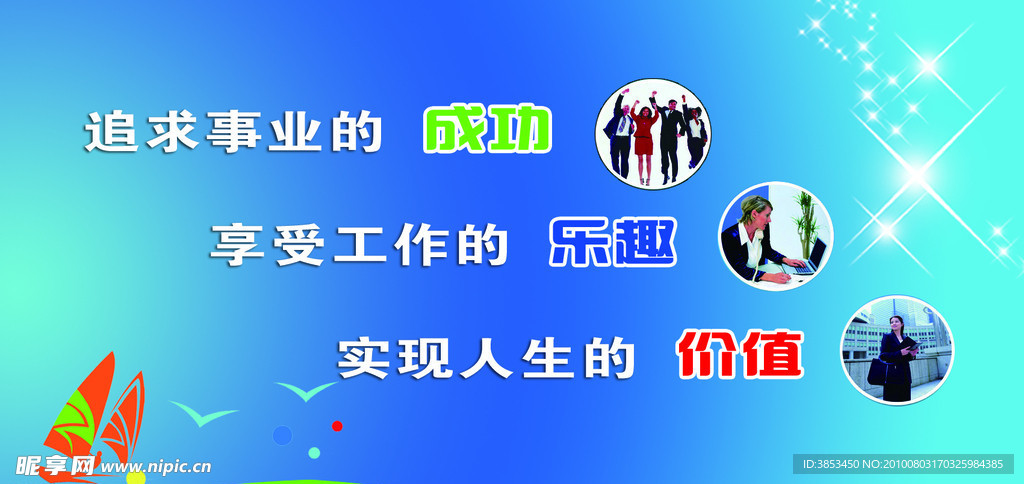 追求事业的 成功

享受工作的 乐趣

实现人生的 价值

昵享网 www.nipic.cn

ID:3853450 NO:20100803170325984385